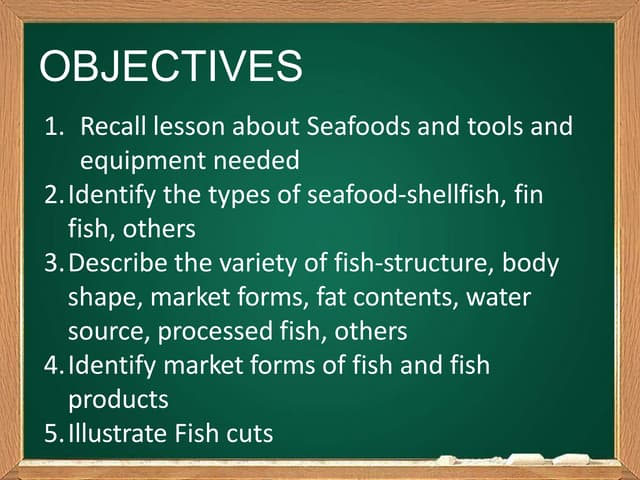 OBJECTIVES

1. Recall lesson about Seafoods and tools and equipment needed
2. Identify the types of seafood-shellfish, fin fish, others
3. Describe the variety of fish-structure, body shape, market forms, fat contents, water source, processed fish, others
4. Identify market forms of fish and fish products
5. Illustrate Fish cuts